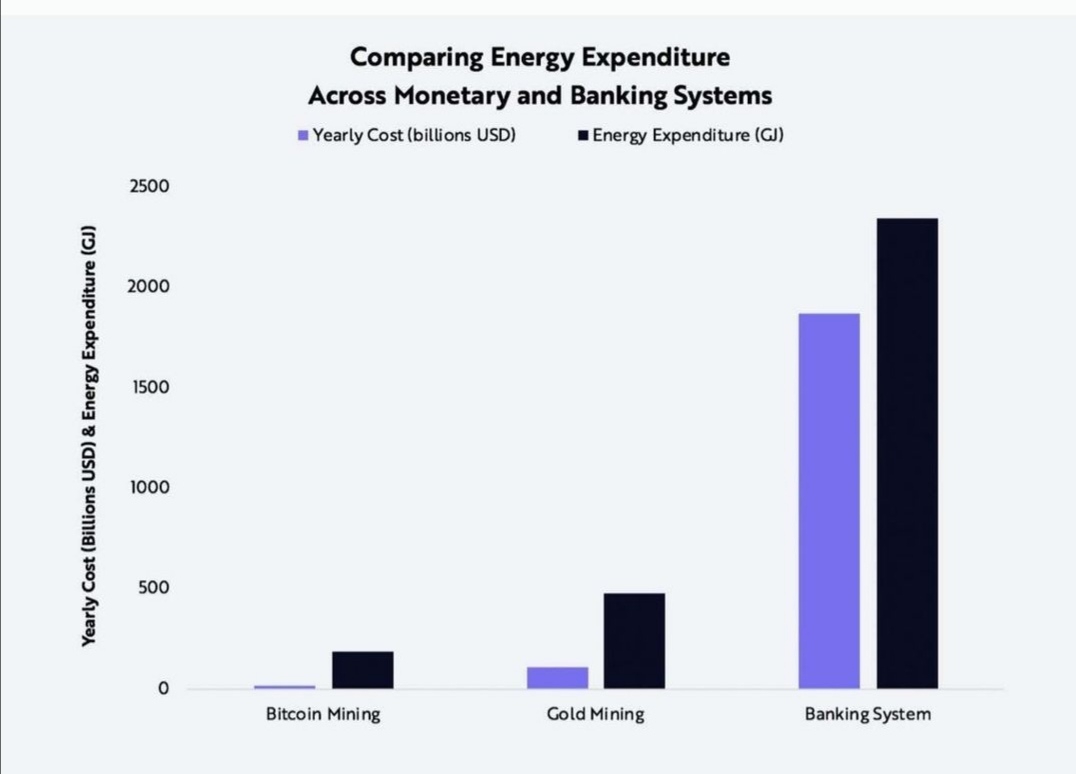 Comparing Energy Expenditure Across Monetary and Banking Systems

Yearly Cost (billions USD) Energy Expenditure (GJ)

Yearly Cost (Billions USD) & Energy Expenditure (GJ)

2500
2000
1500
1000
500
0

Bitcoin Mining
Gold Mining
Banking System